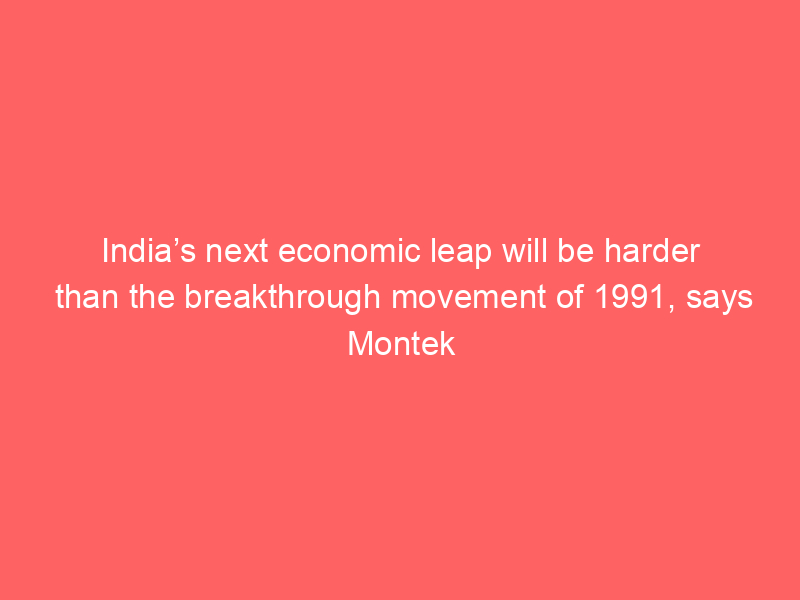 India’s next economic leap will be harder than the breakthrough movement of 1991, says Montek